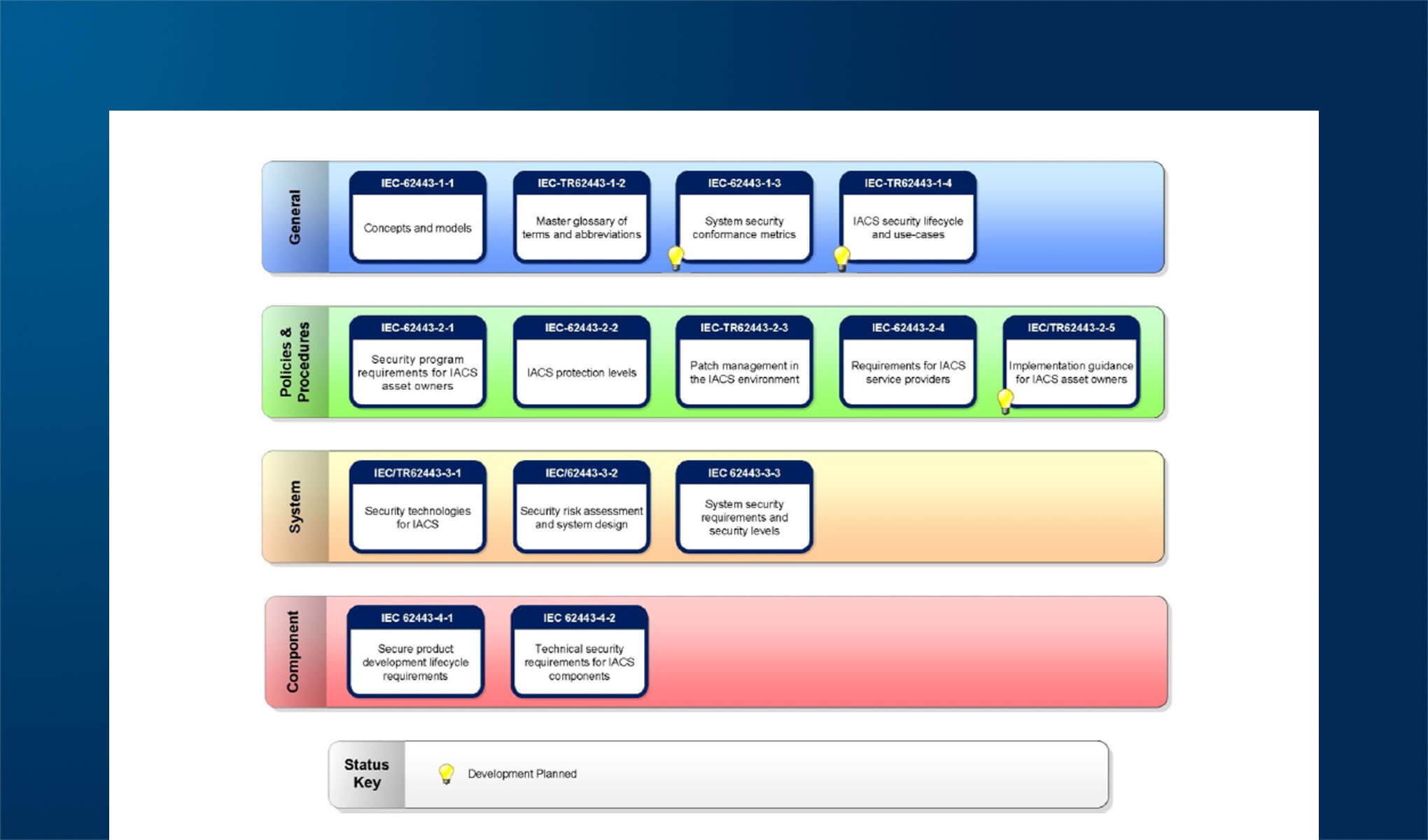 General

IEC-62443-1-1
Concepts and models

IEC-TR62443-1-2
Master glossary of terms and abbreviations

IEC-62443-1-3
System security conformance metrics

IEC-TR62443-1-4
IACS security lifecycle and use-cases

Policies & Procedures

IEC-62443-2-1
Security program requirements for IACS asset owners

IEC-62443-2-2
IACS protection levels

IEC-TR62443-2-3
Patch management in the IACS environment

IEC-62443-2-4
Requirements for IACS service providers

IEC/TR62443-2-5
Implementation guidance for IACS asset owners

System

IEC/TR62443-3-1
Security technologies for IACS

IEC/62443-3-2
Security risk assessment and system design

IEC 62443-3-3
System security requirements and security levels

Component

IEC 62443-4-1
Secure product development lifecycle requirements

IEC 62443-4-2
Technical security requirements for IACS components

Status Key
Development Planned